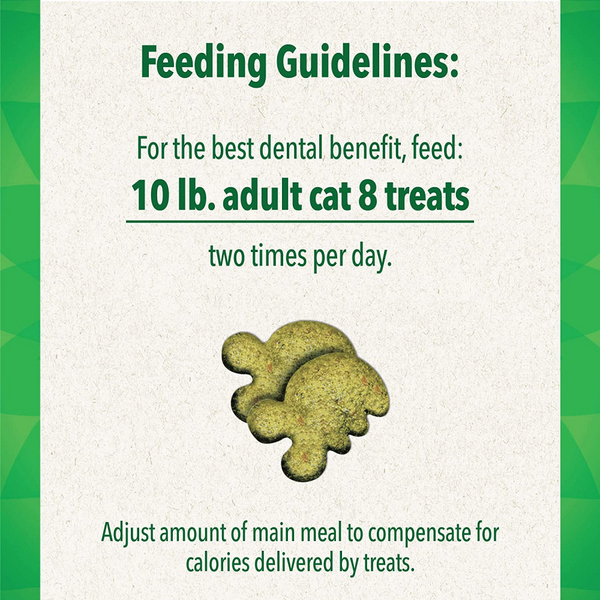 Feeding Guidelines:

For the best dental benefit, feed:
10 lb. adult cat 8 treats
two times per day.

Adjust amount of main meal to compensate for calories delivered by treats.